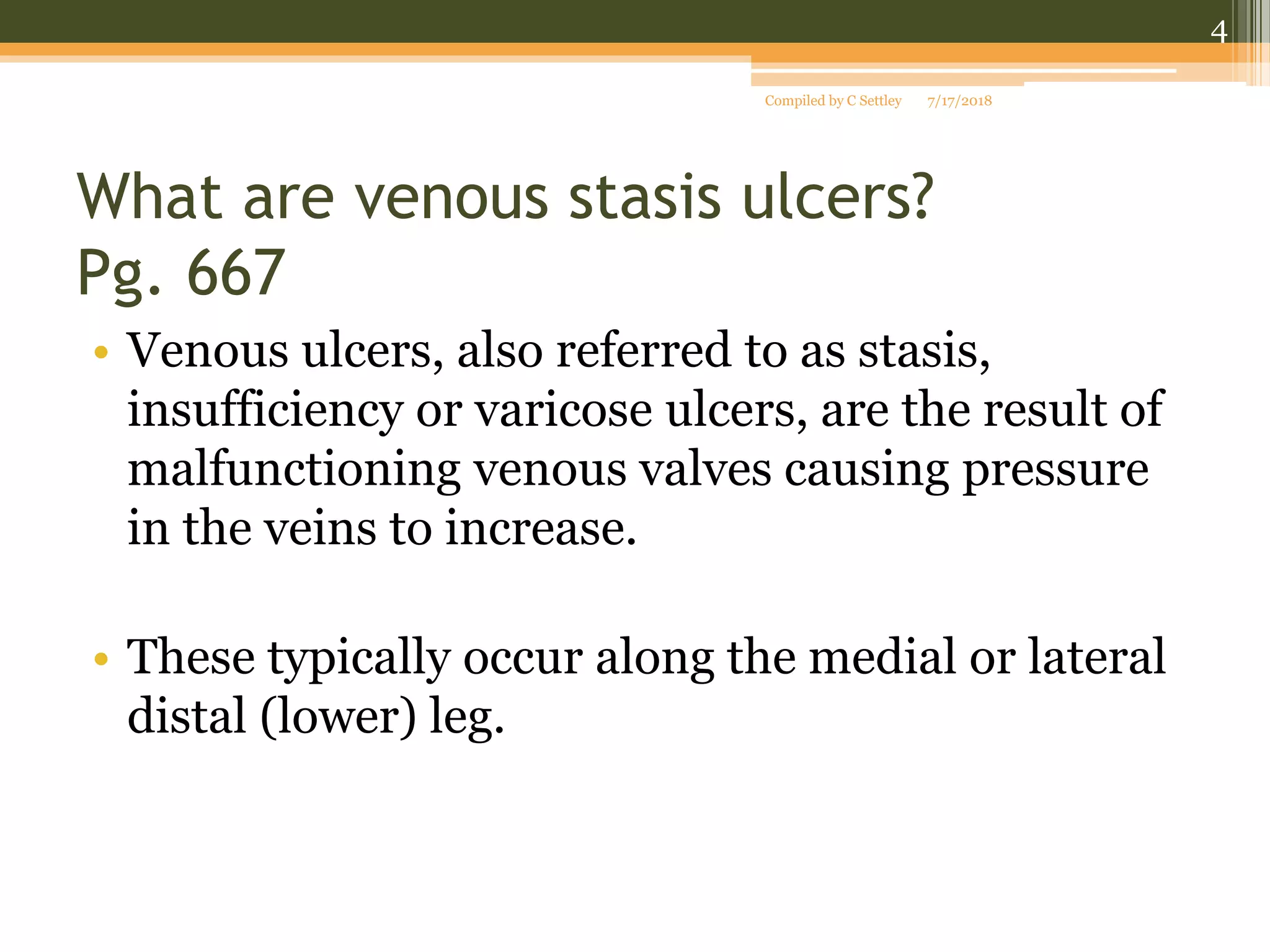 4

Compiled by C Settley 7/17/2018

What are venous stasis ulcers? Pg. 667

• Venous ulcers, also referred to as stasis, insufficiency or varicose ulcers, are the result of malfunctioning venous valves causing pressure in the veins to increase.

• These typically occur along the medial or lateral distal (lower) leg.